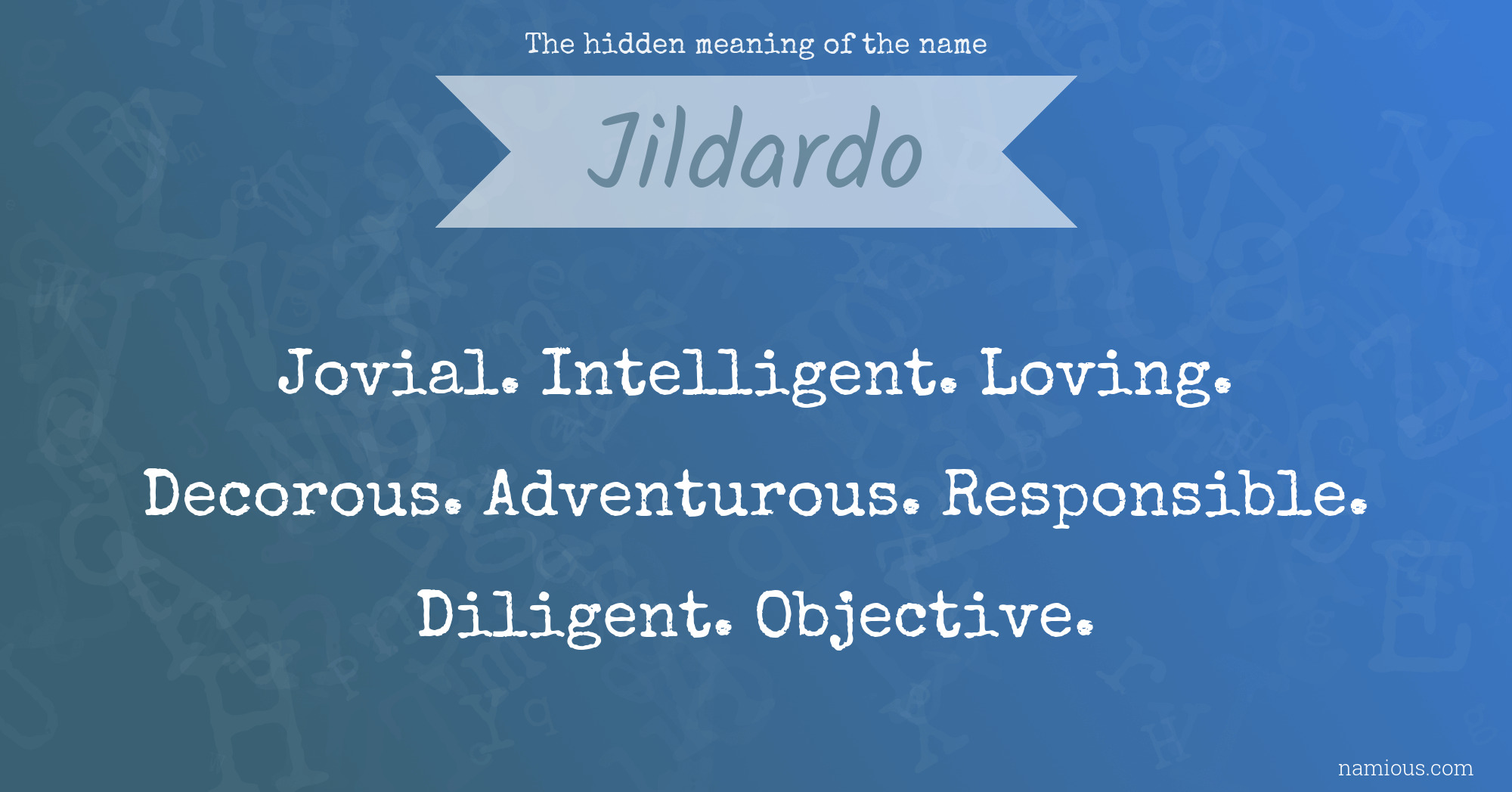 The hidden meaning of the name

Jildardo

Jovial. Intelligent. Loving. Decorous. Adventurous. Responsible. Diligent. Objective.

namious.com